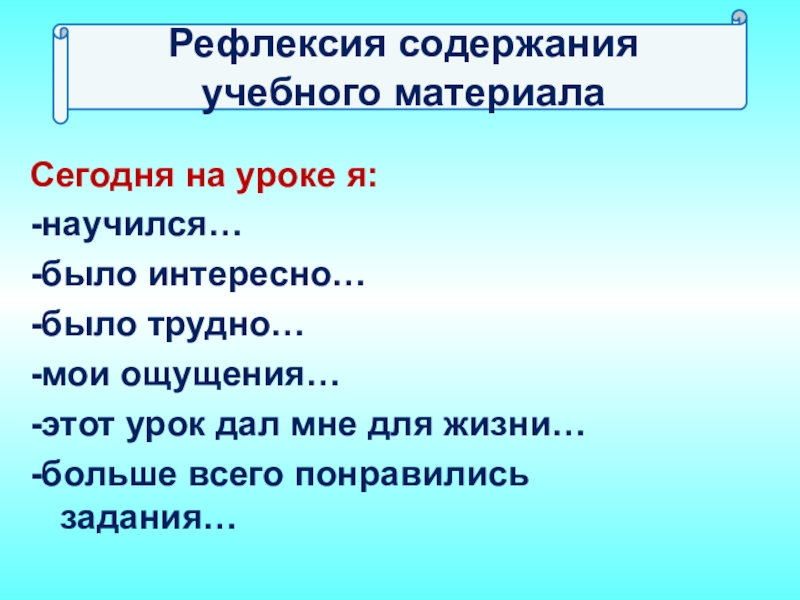 Рефлексия содержания учебного материала

Сегодня на уроке я:

-научился…

-было интересно…

-было трудно…

-мои ощущения…

-этот урок дал мне для жизни…

-больше всего понравились задания…